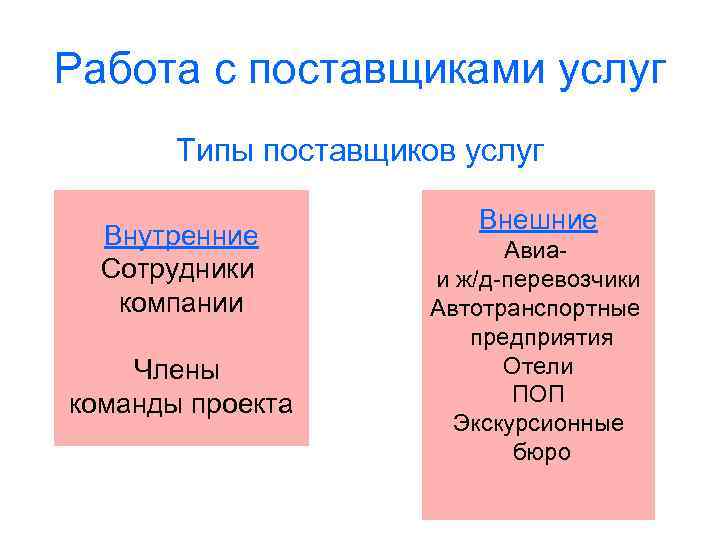 Работа с поставщиками услуг

Типы поставщиков услуг

Внутренние
Сотрудники компании

Члены команды проекта

Внешние
Авиа- и ж/д-перевозчики
Автотранспортные предприятия
Отели
ПОП
Экскурсионные бюро